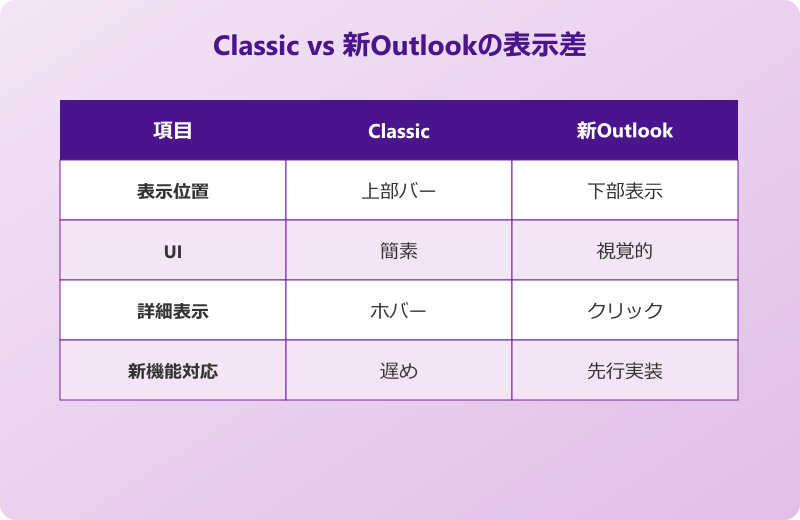 Classic vs 新Outlookの表示差

| 項目 | Classic | 新Outlook |
|---|---|---|
| 表示位置 | 上部バー | 下部表示 |
| UI | 簡素 | 視覚的 |
| 詳細表示 | ホバー | クリック |
| 新機能対応 | 遅め | 先行実装 |